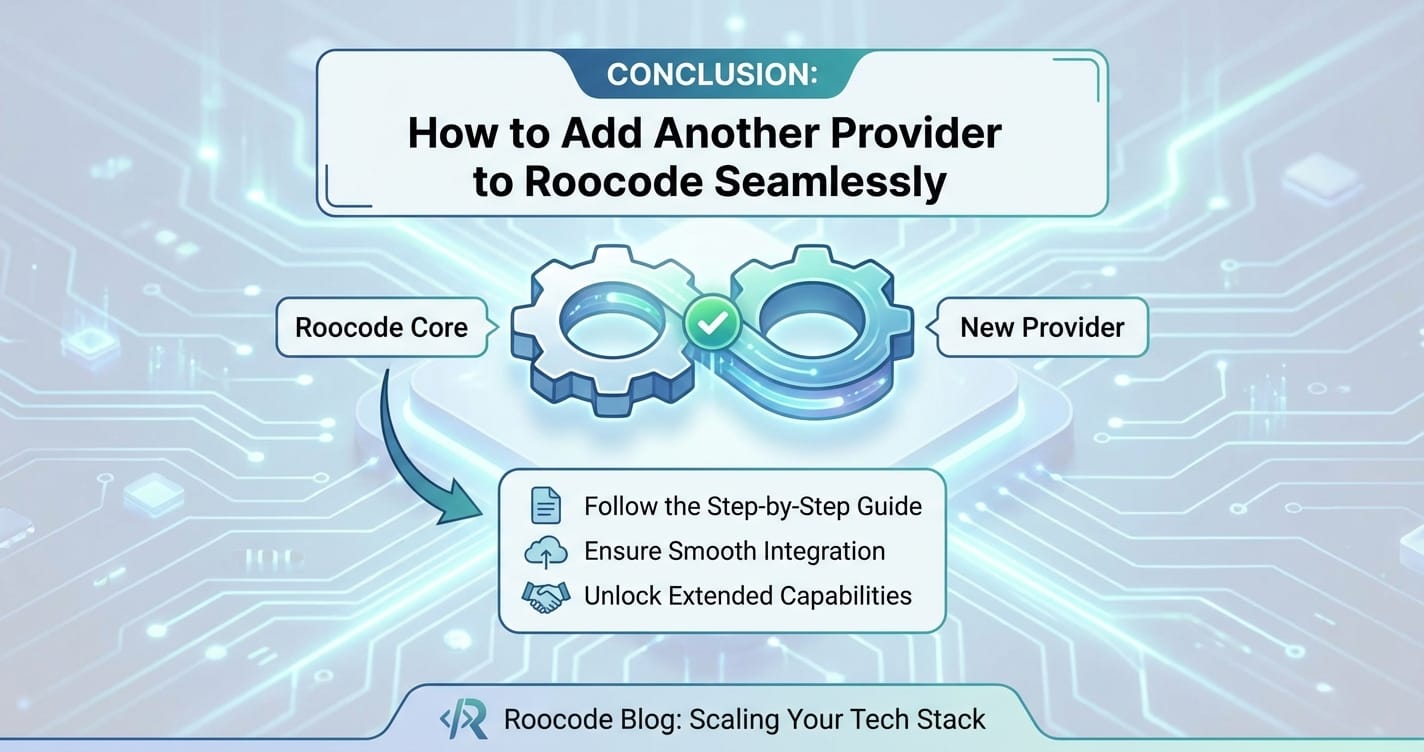 CONCLUSION:

How to Add Another Provider to Roocode Seamlessly

Roocode Core

New Provider

Follow the Step-by-Step Guide
Ensure Smooth Integration
Unlock Extended Capabilities

Roocode Blog: Scaling Your Tech Stack